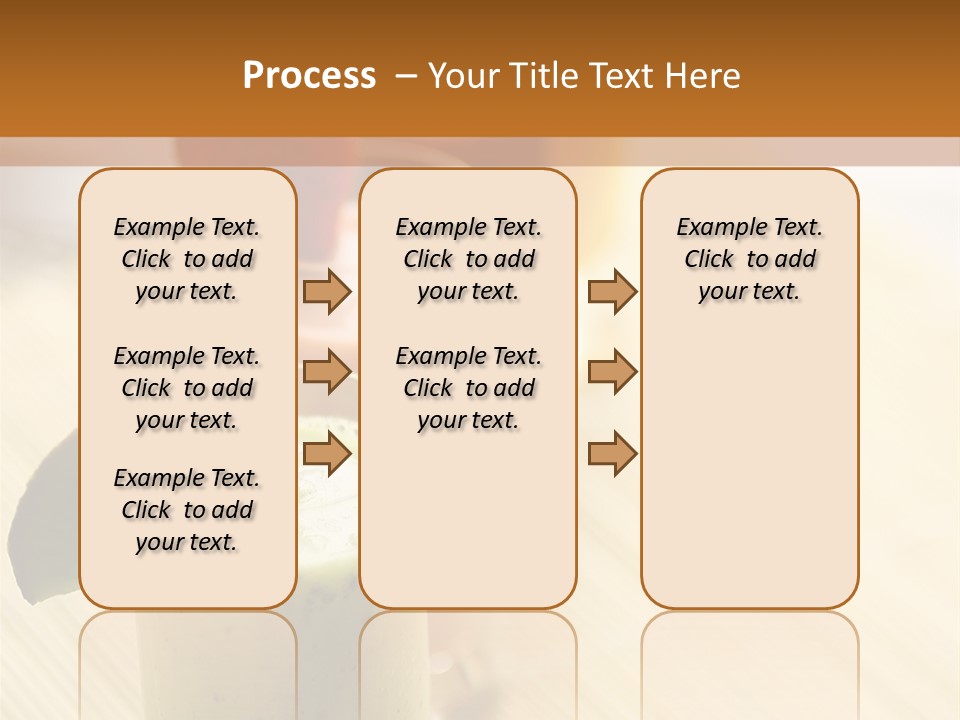 Process – Your Title Text Here

Example Text. Click to add your text.

Example Text. Click to add your text.

Example Text. Click to add your text.

Example Text. Click to add your text.

Example Text. Click to add your text.

Example Text. Click to add your text.